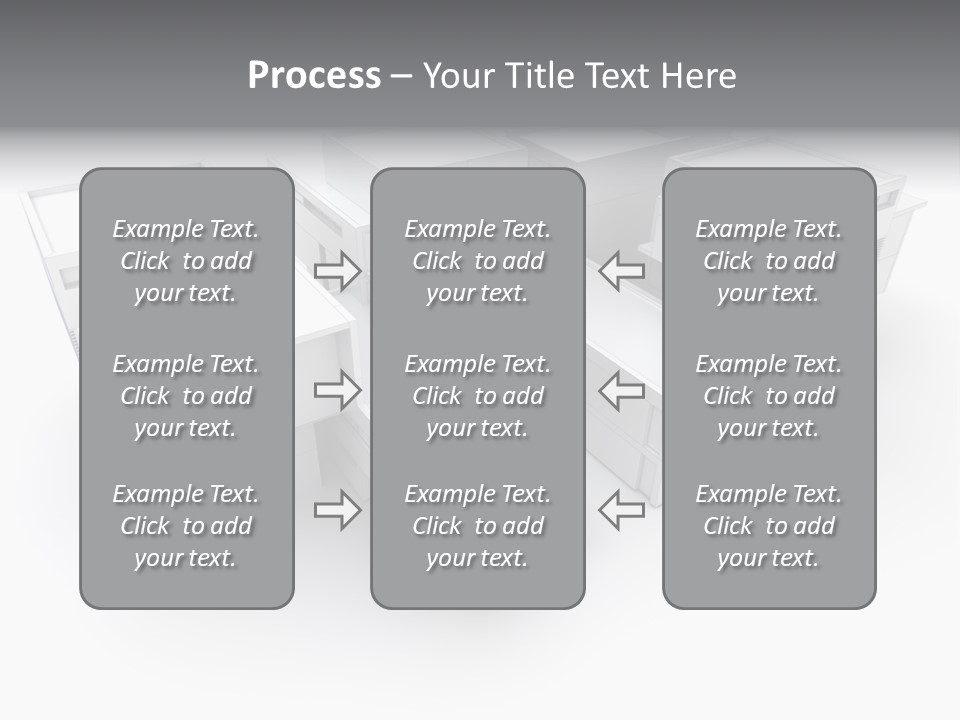 Process – Your Title Text Here

Example Text. Click to add your text.

Example Text. Click to add your text.

Example Text. Click to add your text.

Example Text. Click to add your text.

Example Text. Click to add your text.

Example Text. Click to add your text.

Example Text. Click to add your text.

Example Text. Click to add your text.

Example Text. Click to add your text.